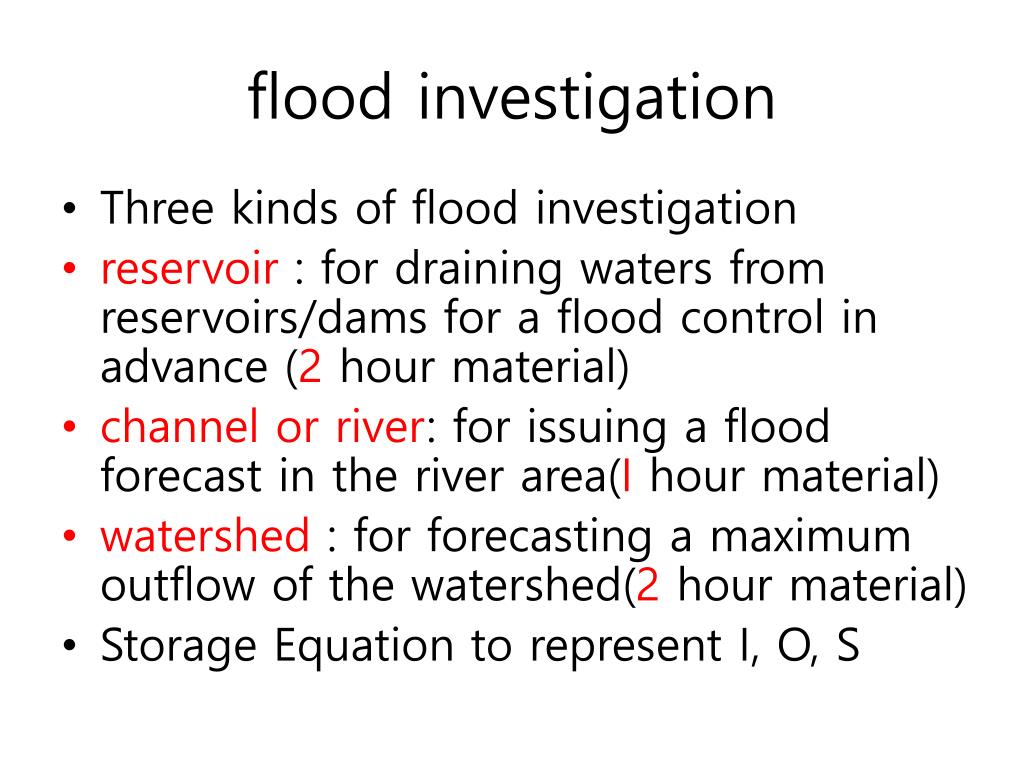 flood investigation

• Three kinds of flood investigation
• reservoir : for draining waters from reservoirs/dams for a flood control in advance (2 hour material)
• channel or river: for issuing a flood forecast in the river area(I hour material)
• watershed : for forecasting a maximum outflow of the watershed(2 hour material)
• Storage Equation to represent I, O, S